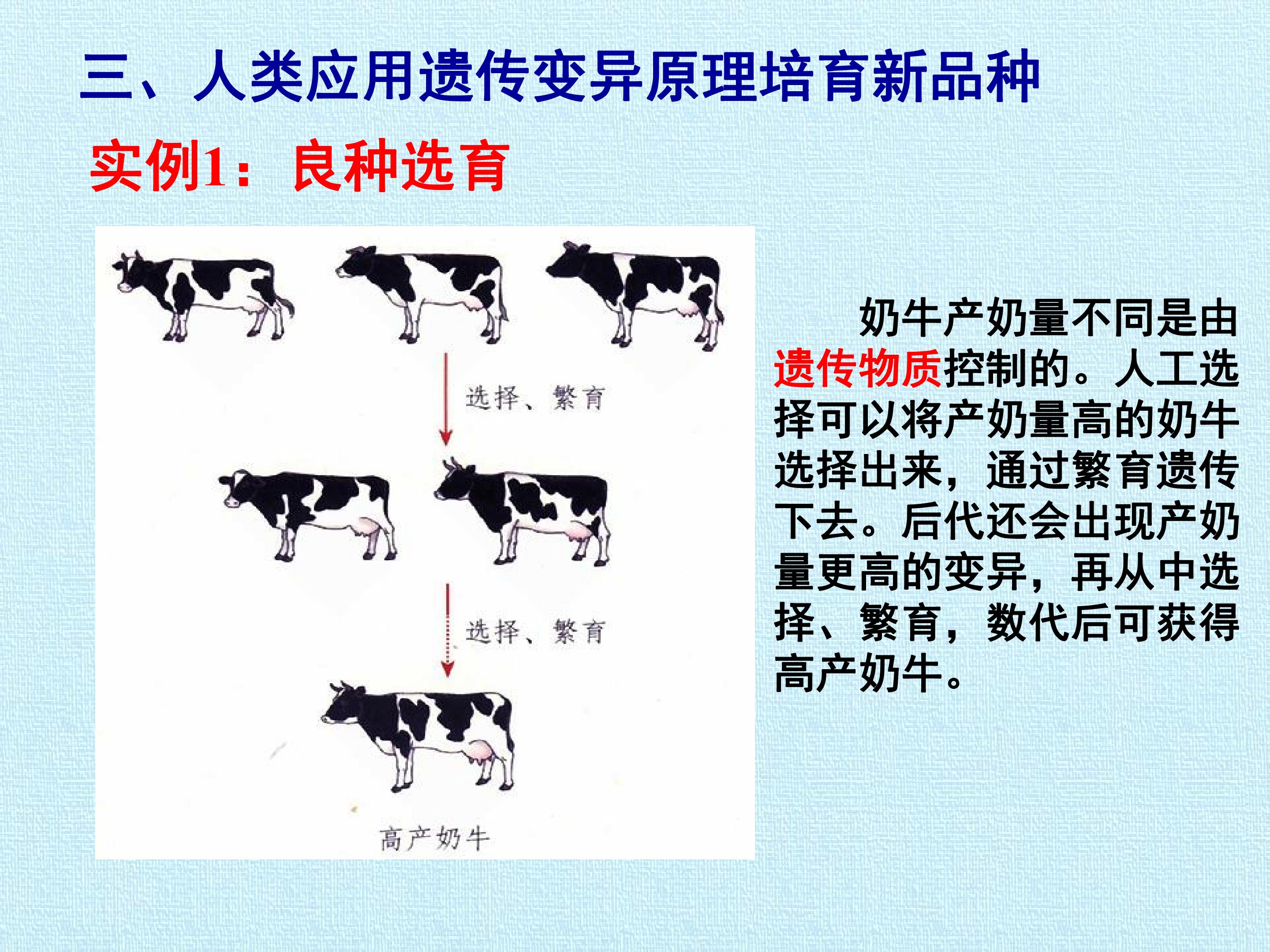 三、人类应用遗传变异原理培育新品种

实例1：良种选育

选择、繁育

选择、繁育

高产奶牛

奶牛产奶量不同是由遗传物质控制的。人工选择可以将产奶量高的奶牛选择出来，通过繁育遗传下去。后代还会出现产奶量更高的变异，再从中选择、繁育，数代后可获得高产奶牛。